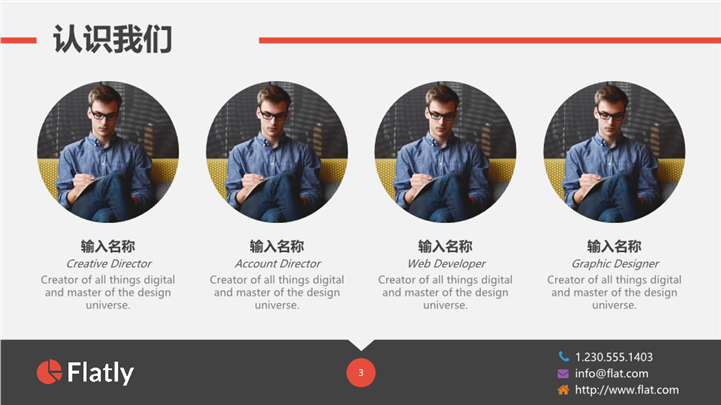 认识我们

输入名称
Creative Director
Creator of all things digital and master of the design universe.

输入名称
Account Director
Creator of all things digital and master of the design universe.

输入名称
Web Developer
Creator of all things digital and master of the design universe.

输入名称
Graphic Designer
Creator of all things digital and master of the design universe.

Flatly

3

1.230.555.1403
info@flat.com
http://www.flat.com